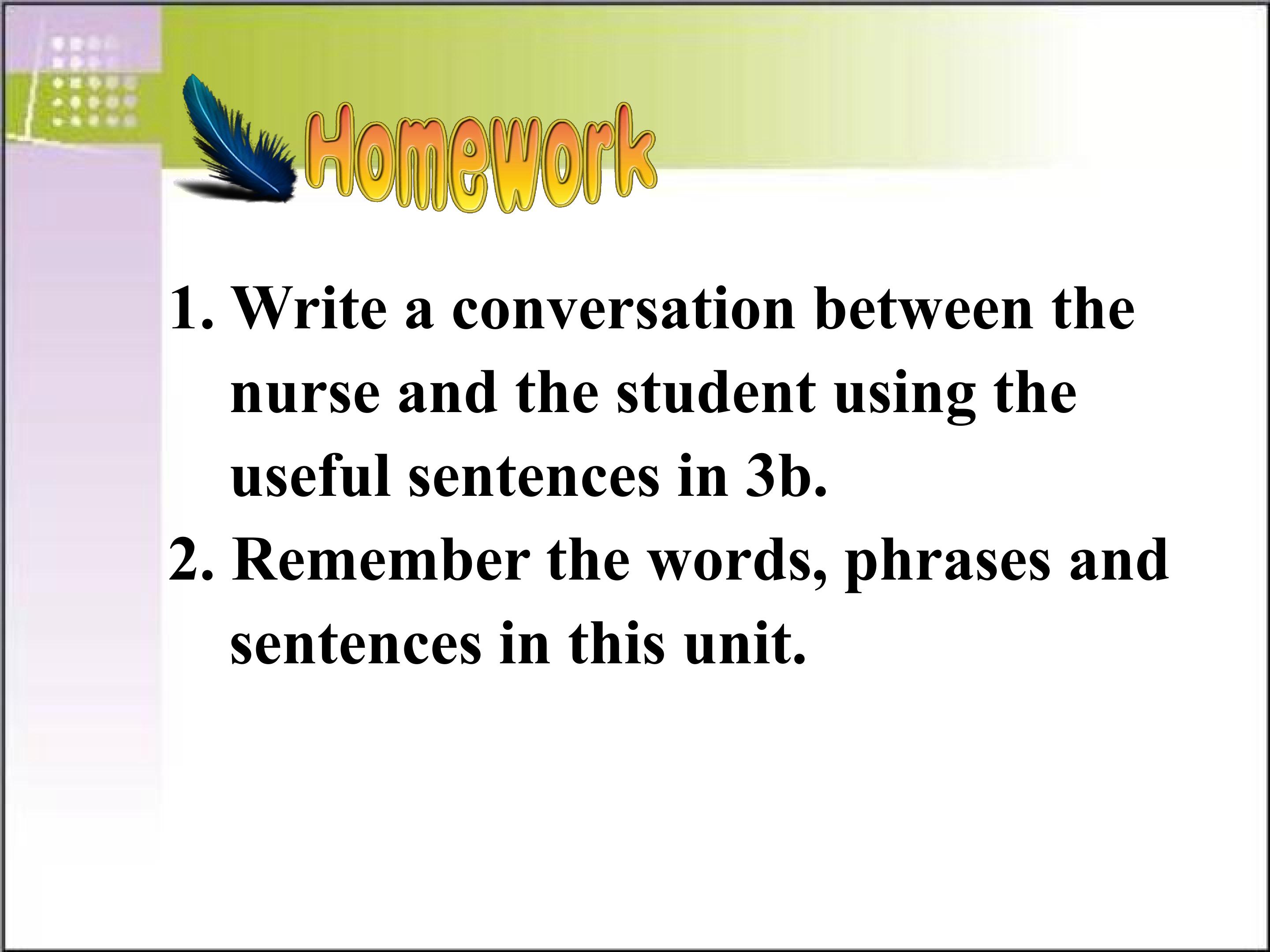 Homework

1. Write a conversation between the nurse and the student using the useful sentences in 3b.

2. Remember the words, phrases and sentences in this unit.